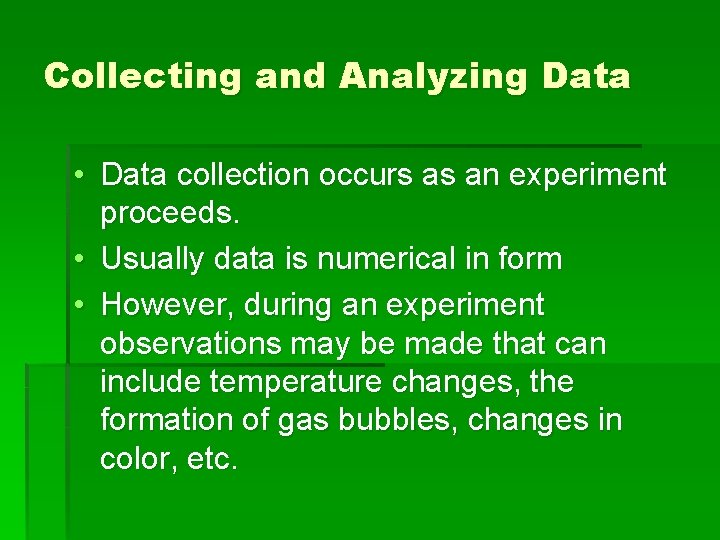 Collecting and Analyzing Data

• Data collection occurs as an experiment proceeds.
• Usually data is numerical in form
• However, during an experiment observations may be made that can include temperature changes, the formation of gas bubbles, changes in color, etc.